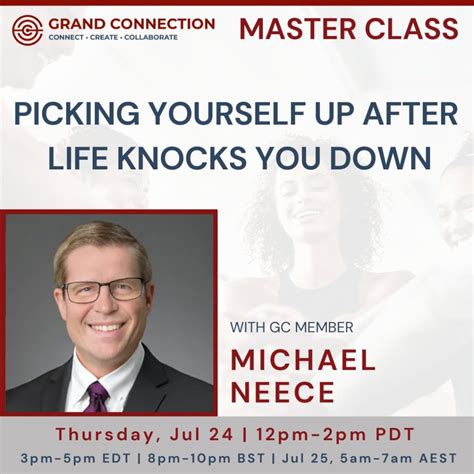 GRAND CONNECTION
CONNECT • CREATE • COLLABORATE

MASTER CLASS

PICKING YOURSELF UP AFTER LIFE KNOCKS YOU DOWN

WITH GC MEMBER

MICHAEL NEECE

Thursday, Jul 24 | 12pm-2pm PDT

3pm-5pm EDT | 8pm-10pm BST | Jul 25, 5am-7am AEST